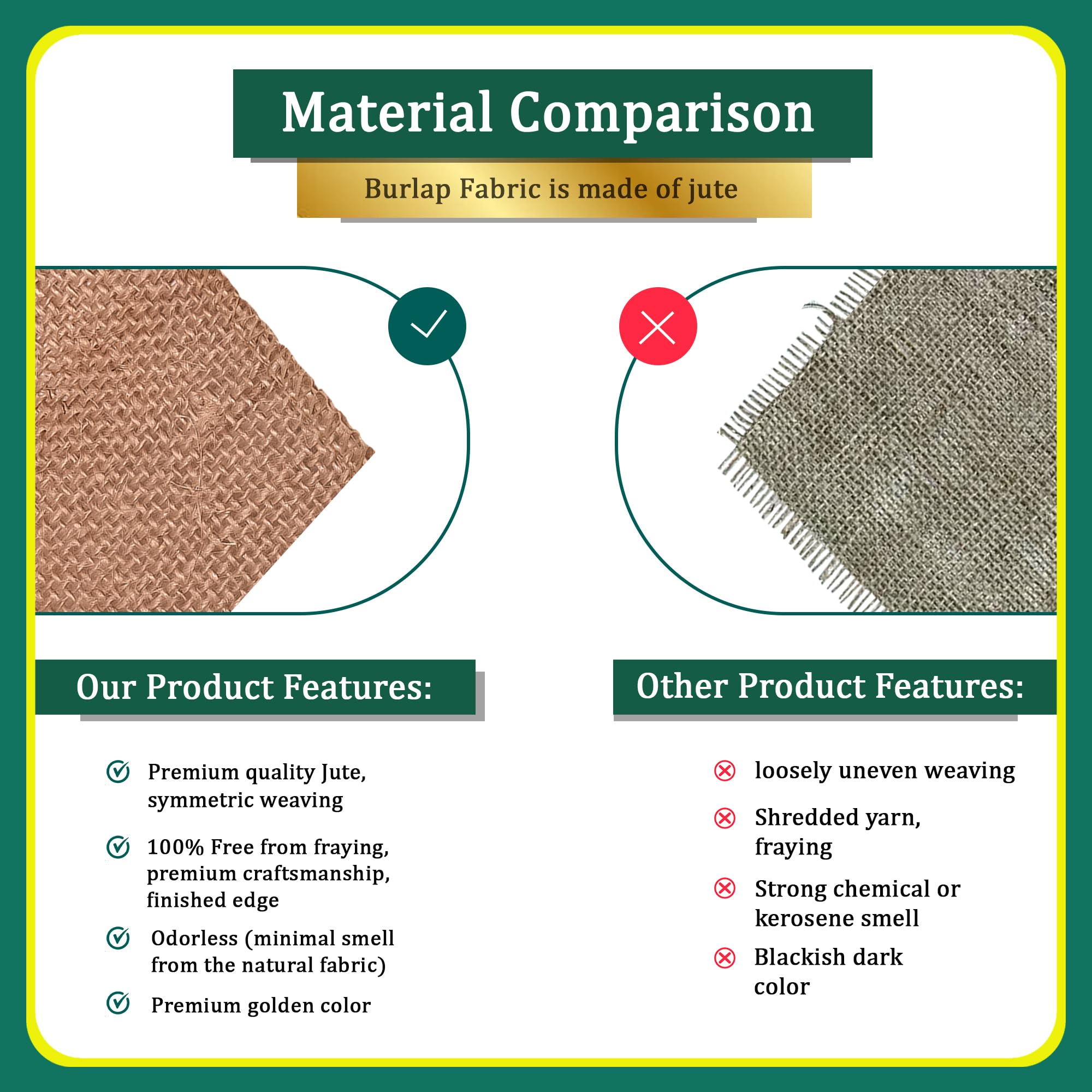 Material Comparison

Burlap Fabric is made of jute

Our Product Features:

Premium quality Jute, symmetric weaving

100% Free from fraying, premium craftsmanship, finished edge

Odorless (minimal smell from the natural fabric)

Premium golden color

Other Product Features:

loosely uneven weaving

Shredded yarn, fraying

Strong chemical or kerosene smell

Blackish dark color